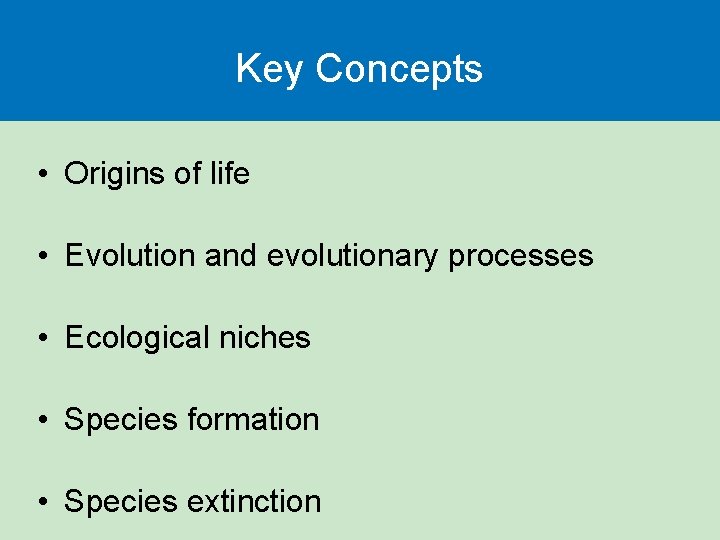 Key Concepts

• Origins of life

• Evolution and evolutionary processes

• Ecological niches

• Species formation

• Species extinction